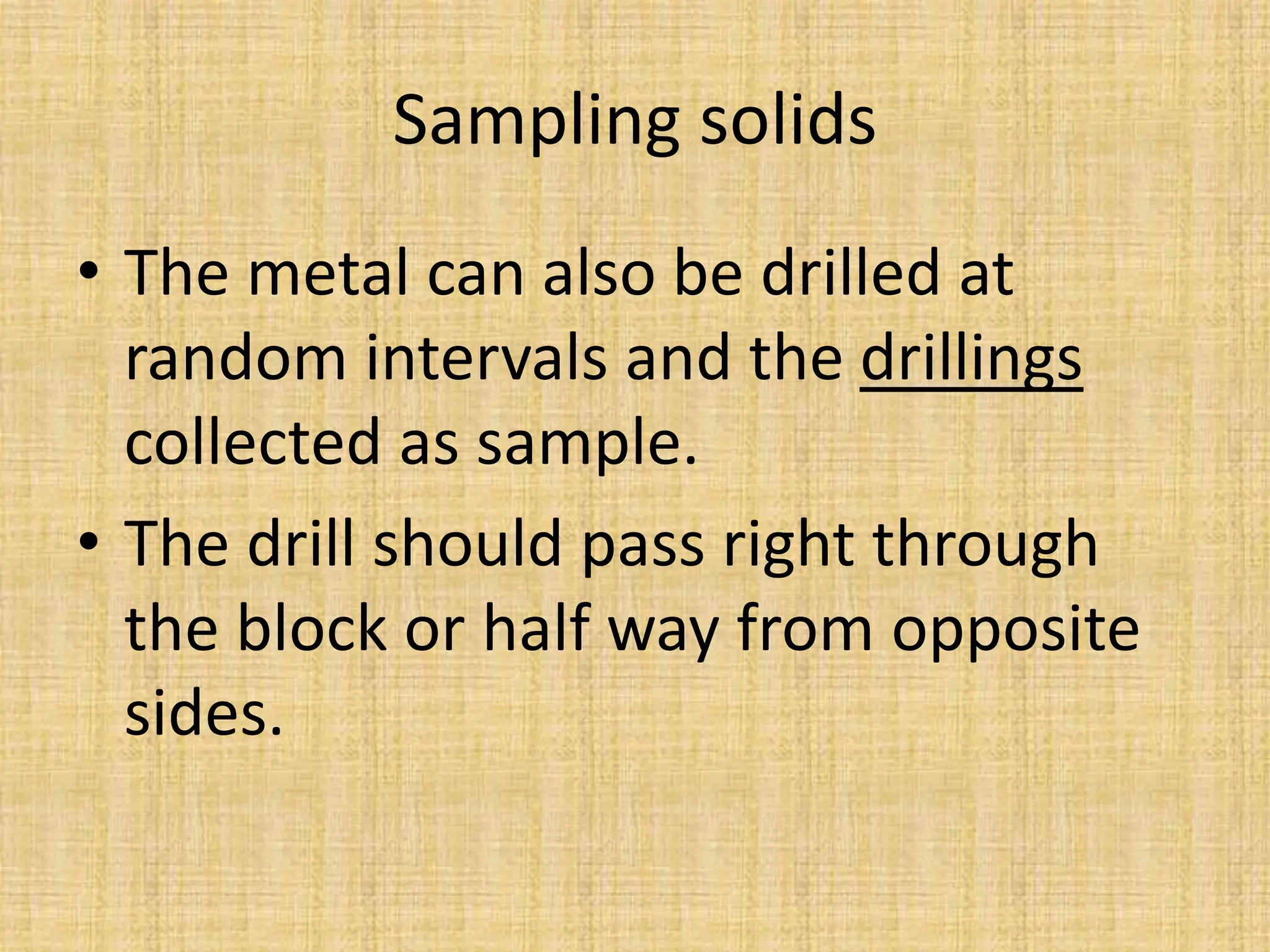 Sampling solids

• The metal can also be drilled at random intervals and the drillings collected as sample.

• The drill should pass right through the block or half way from opposite sides.